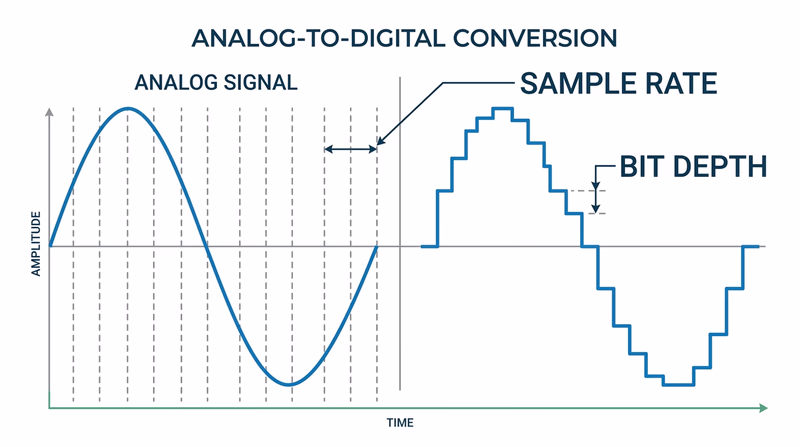 ANALOG-TO-DIGITAL CONVERSION

ANALOG SIGNAL

SAMPLE RATE

BIT DEPTH

AMPLITUDE

TIME